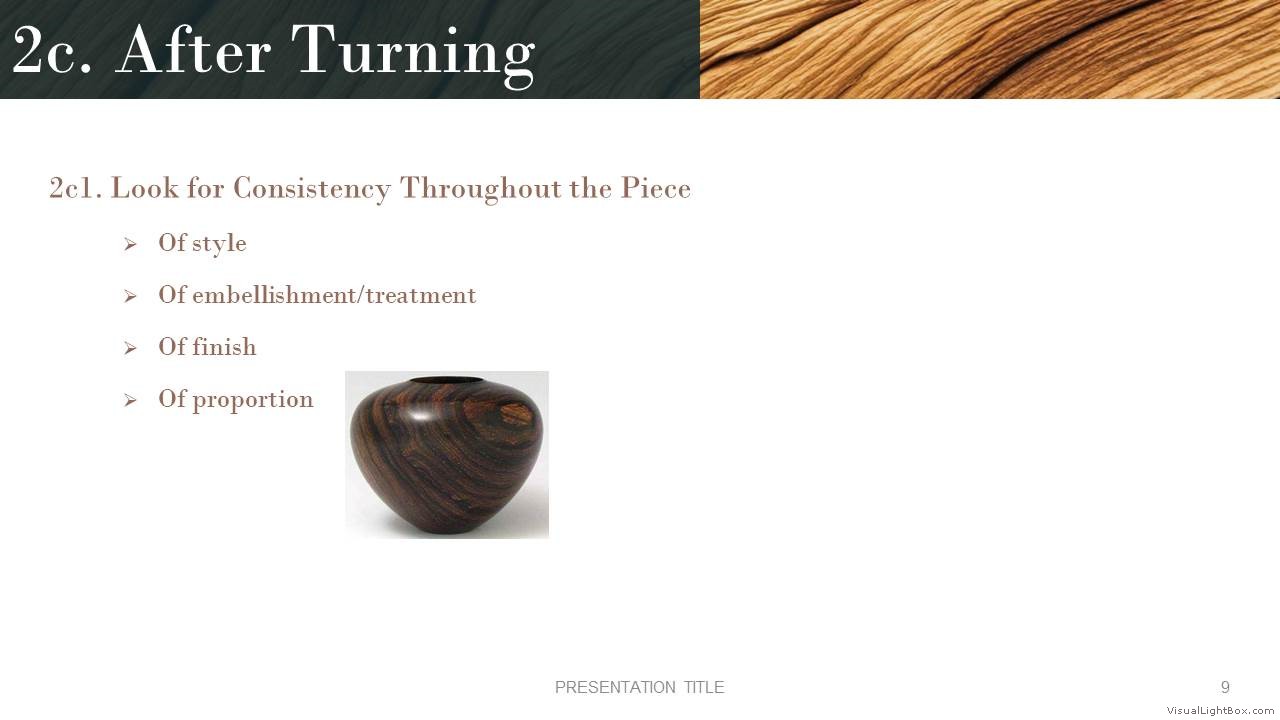 2c. After Turning

2c1. Look for Consistency Throughout the Piece

➢ Of style

➢ Of embellishment/treatment

➢ Of finish

➢ Of proportion

PRESENTATION TITLE

9

VisualLightBox.com